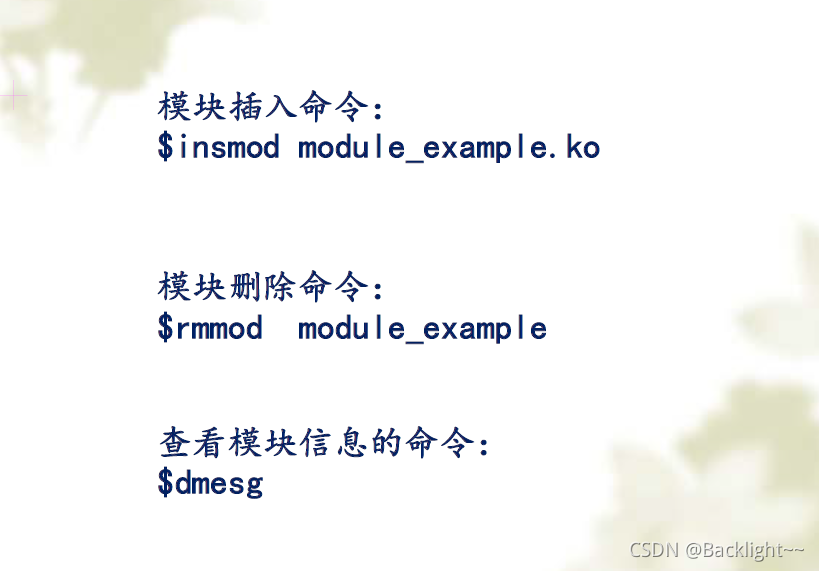 模块插入命令:
$insmod module_example.ko

模块删除命令:
$rmmod  module_example

查看模块信息的命令:
$dmesg

CSDN @Backlight~~